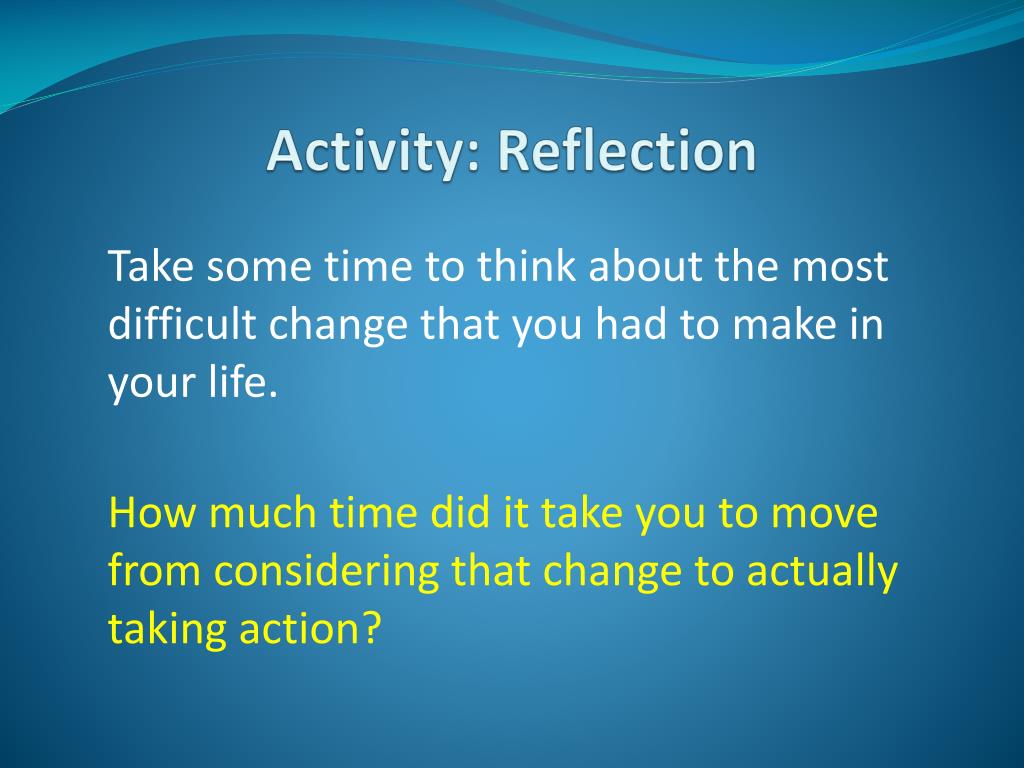 Activity: Reflection

Take some time to think about the most difficult change that you had to make in your life.

How much time did it take you to move from considering that change to actually taking action?